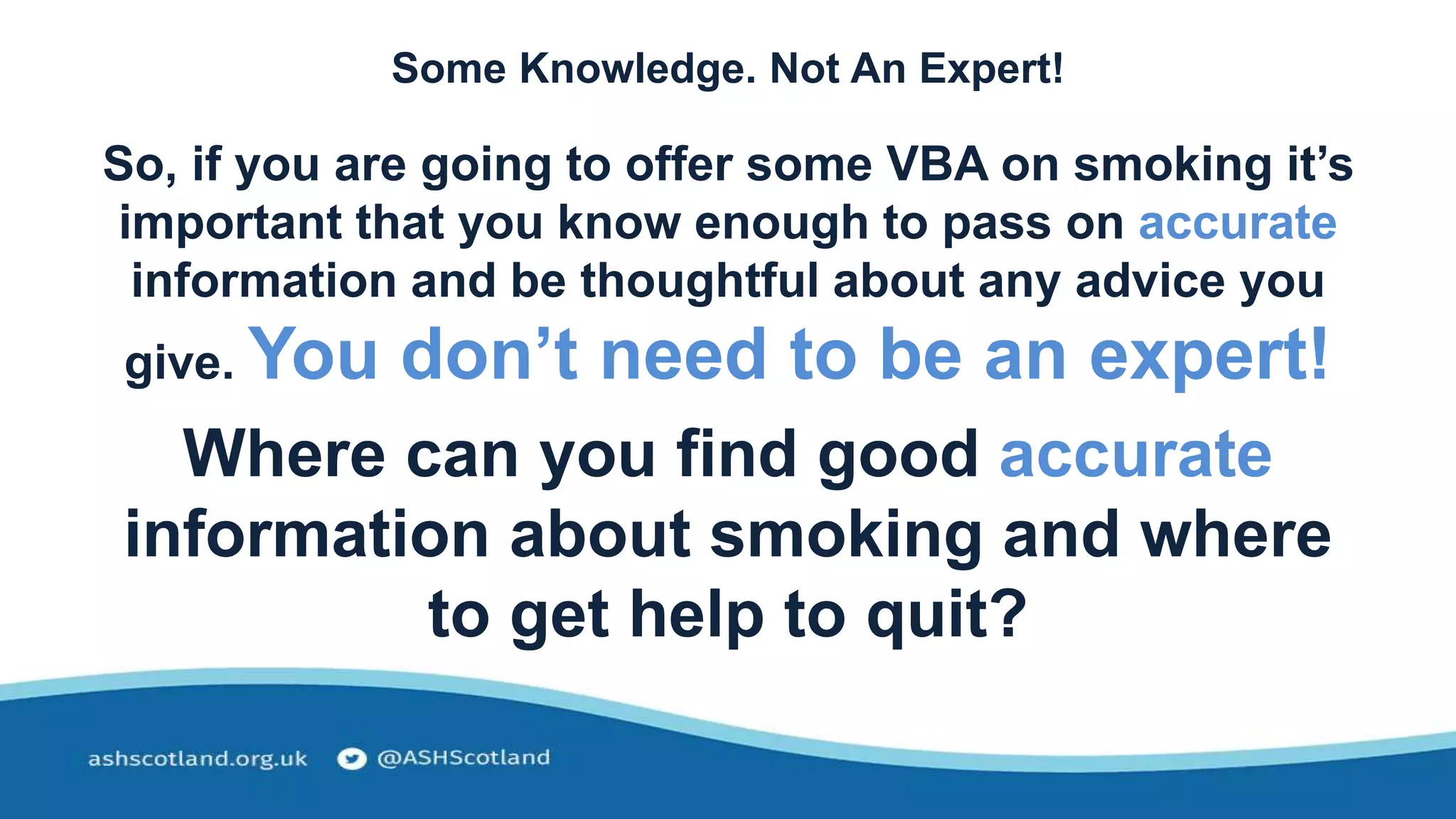 Some Knowledge. Not An Expert!

So, if you are going to offer some VBA on smoking it’s important that you know enough to pass on accurate information and be thoughtful about any advice you give. You don’t need to be an expert!

Where can you find good accurate information about smoking and where to get help to quit?

ashscotland.org.uk @ASHScotland